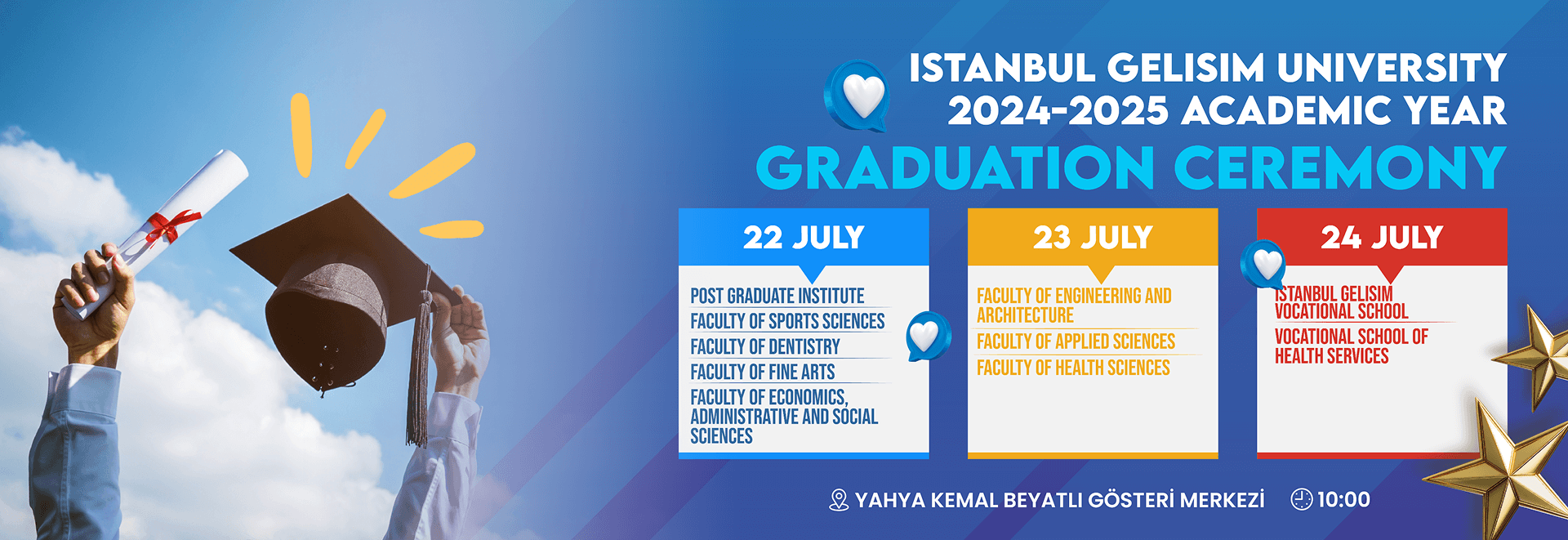 ISTANBUL GELISIM UNIVERSITY
2024-2025 ACADEMIC YEAR
GRADUATION CEREMONY

22 JULY

POST GRADUATE INSTITUTE
FACULTY OF SPORTS SCIENCES
FACULTY OF DENTISTRY
FACULTY OF FINE ARTS
FACULTY OF ECONOMICS, ADMINISTRATIVE AND SOCIAL SCIENCES

23 JULY

FACULTY OF ENGINEERING AND ARCHITECTURE
FACULTY OF APPLIED SCIENCES
FACULTY OF HEALTH SCIENCES

24 JULY

ISTANBUL GELISIM VOCATIONAL SCHOOL
VOCATIONAL SCHOOL OF HEALTH SERVICES

YAHYA KEMAL BEYATLI GÖSTERİ MERKEZİ 10:00